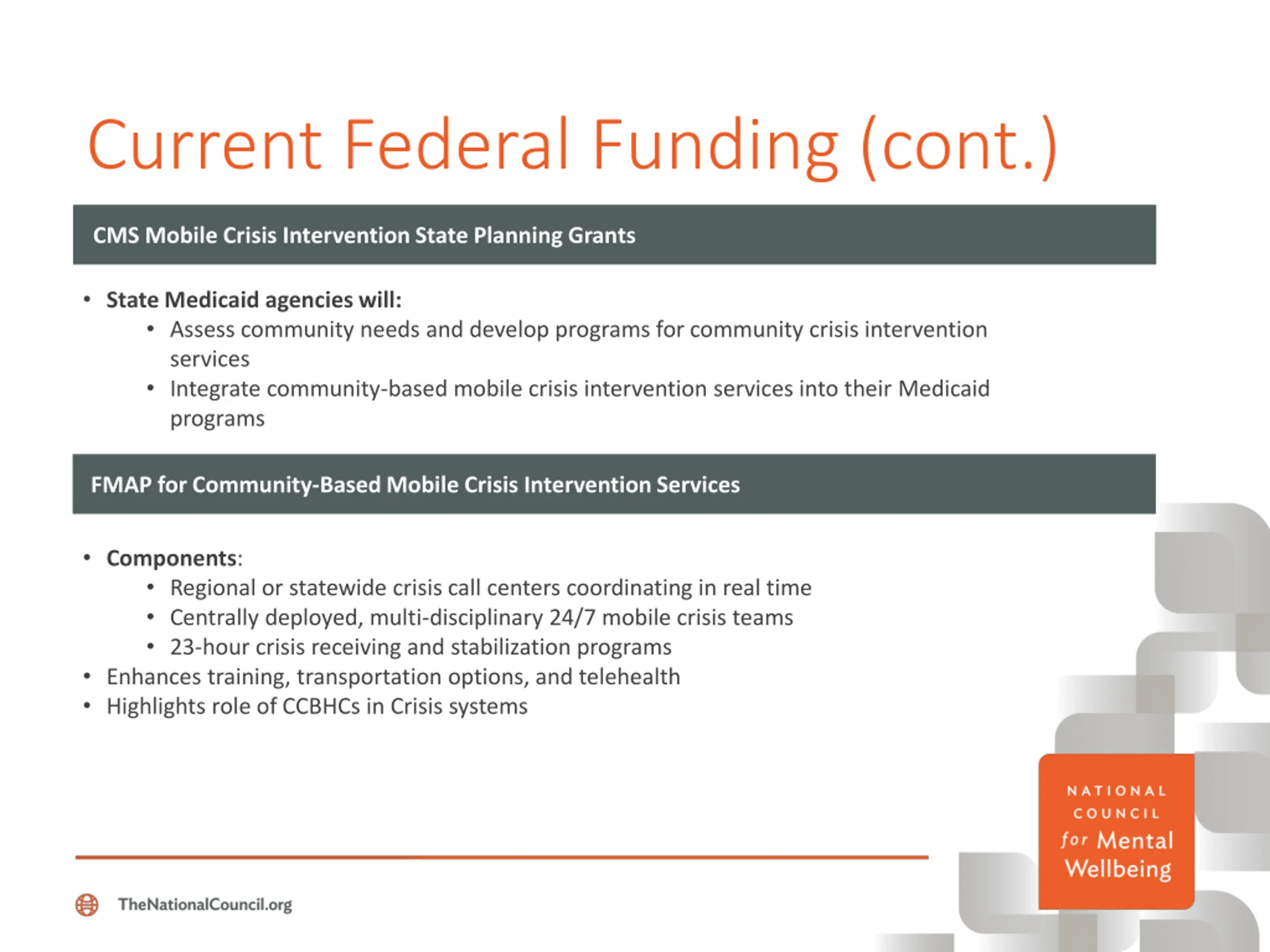 Current Federal Funding (cont.)

CMS Mobile Crisis Intervention State Planning Grants

• State Medicaid agencies will:
  • Assess community needs and develop programs for community crisis intervention services
  • Integrate community-based mobile crisis intervention services into their Medicaid programs

FMAP for Community-Based Mobile Crisis Intervention Services

• Components:
  • Regional or statewide crisis call centers coordinating in real time
  • Centrally deployed, multi-disciplinary 24/7 mobile crisis teams
  • 23-hour crisis receiving and stabilization programs
• Enhances training, transportation options, and telehealth
• Highlights role of CCBHCs in Crisis systems

TheNationalCouncil.org

NATIONAL COUNCIL for Mental Wellbeing